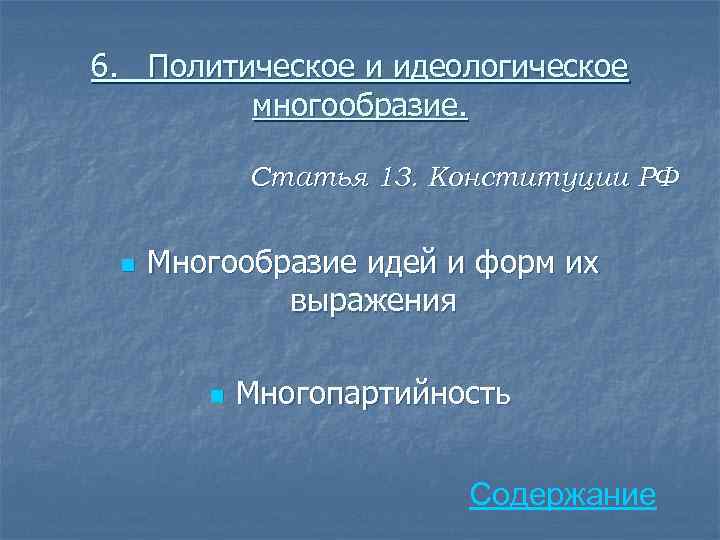 6. Политическое и идеологическое многообразие.

Статья 13. Конституции РФ

Многообразие идей и форм их выражения

Многопартийность

Содержание